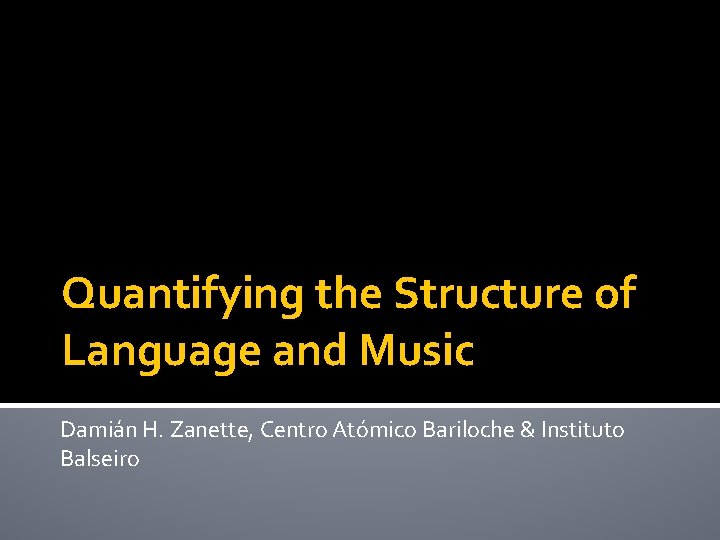 Quantifying the Structure of Language and Music

Damián H. Zanette, Centro Atómico Bariloche & Instituto Balseiro